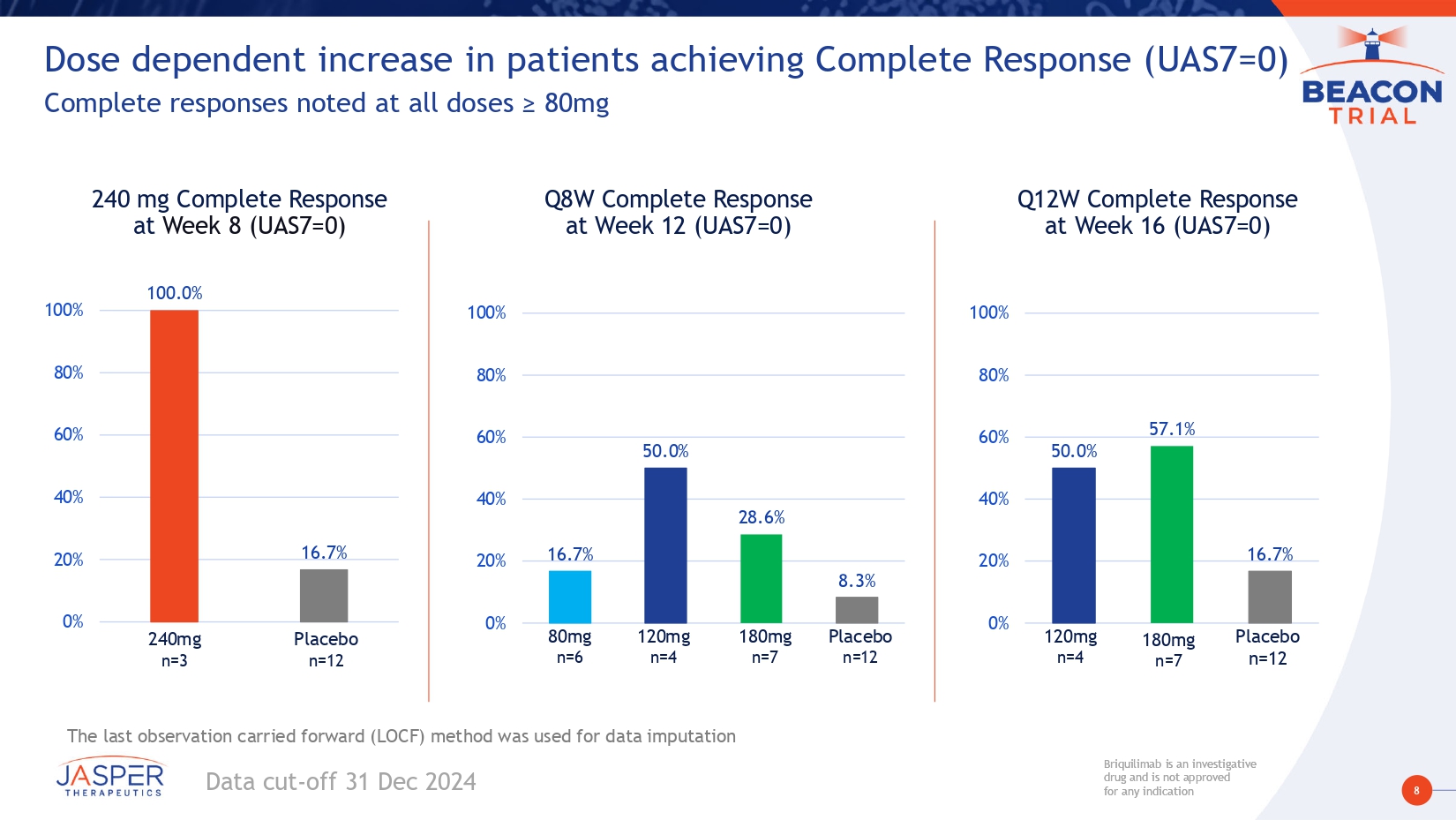 Dose dependent increase in patients achieving Complete Response (UAS7=0)
Complete responses noted at all doses ≥ 80mg

BEACON
TRIAL

240 mg Complete Response at Week 8 (UAS7=0)

100%
80%
60%
40%
20%
0%

100.0%
16.7%

240mg
n=3
Placebo
n=12

Q8W Complete Response at Week 12 (UAS7=0)

100%
80%
60%
40%
20%
0%

16.7%
50.0%
28.6%
8.3%

80mg
n=6
120mg
n=4
180mg
n=7
Placebo
n=12

Q12W Complete Response at Week 16 (UAS7=0)

100%
80%
60%
40%
20%
0%

50.0%
57.1%
16.7%

120mg
n=4
180mg
n=7
Placebo
n=12

The last observation carried forward (LOCF) method was used for data imputation

JASPER
THERAPEUTICS

Data cut-off 31 Dec 2024

Briquilimab is an investigative drug and is not approved for any indication

8